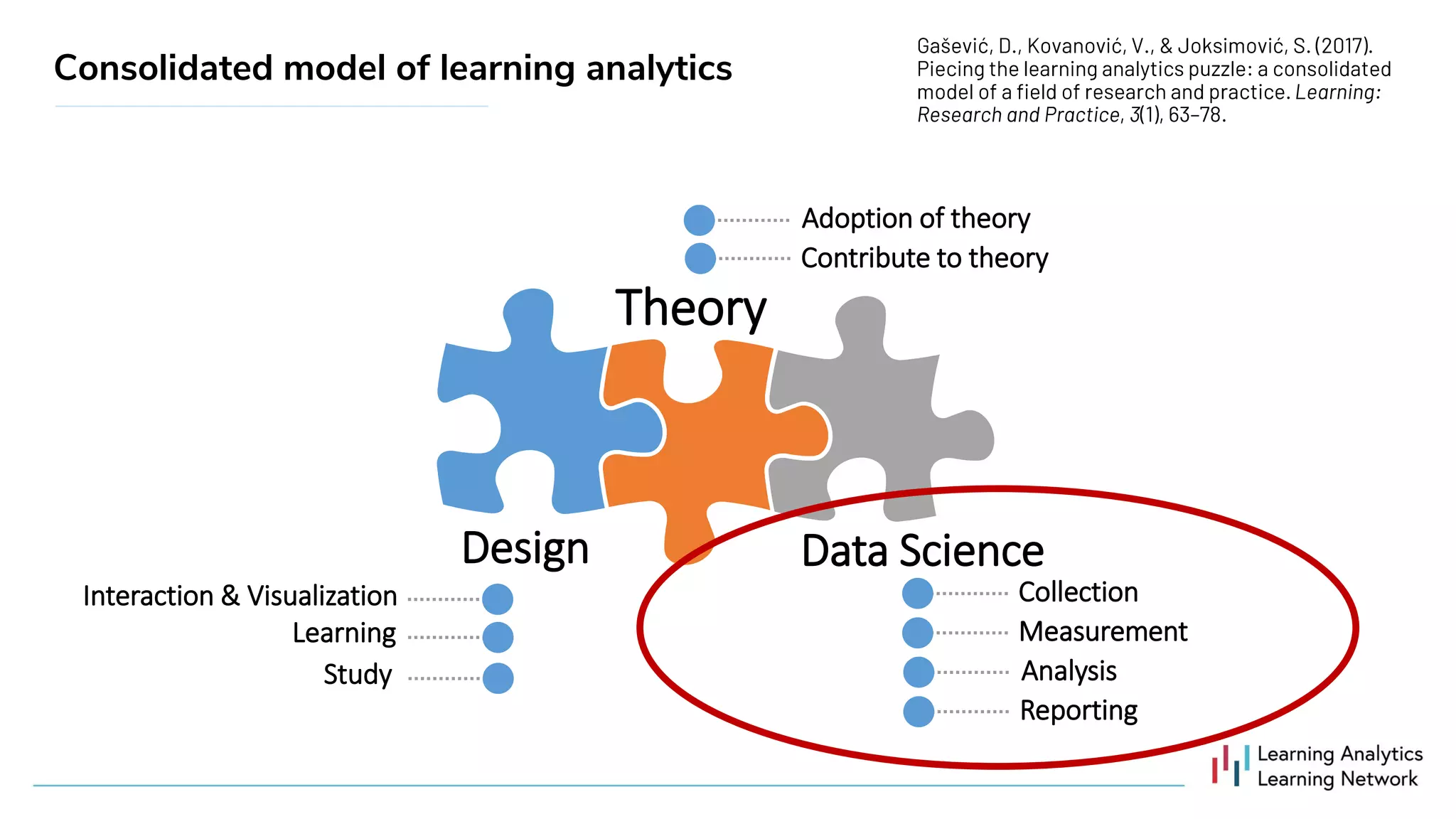 Consolidated model of learning analytics

Gašević, D., Kovanović, V., & Joksimović, S. (2017). Piecing the learning analytics puzzle: a consolidated model of a field of research and practice. Learning: Research and Practice, 3(1), 63–78.

Adoption of theory
Contribute to theory

Theory

Design

Interaction & Visualization
Learning
Study

Data Science

Collection
Measurement
Analysis
Reporting

Learning Analytics
Learning Network